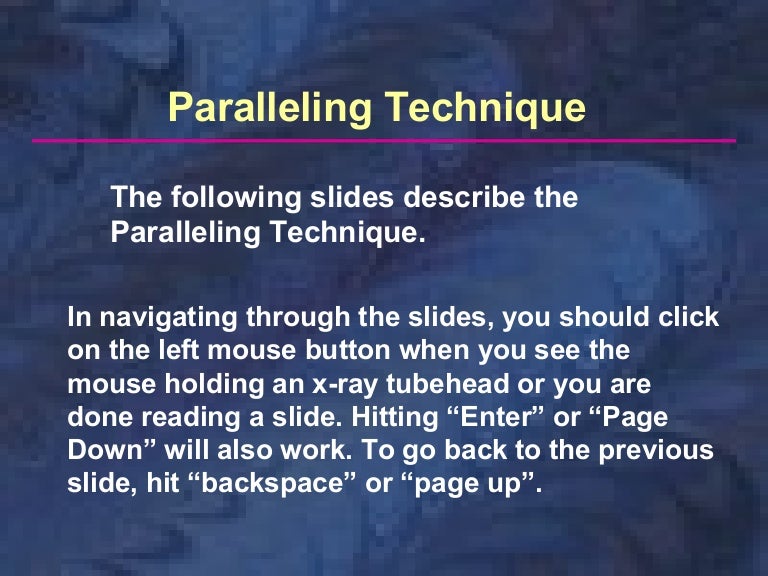 Paralleling Technique

The following slides describe the Paralleling Technique.

In navigating through the slides, you should click on the left mouse button when you see the mouse holding an x-ray tubehead or you are done reading a slide. Hitting “Enter” or “Page Down” will also work. To go back to the previous slide, hit “backspace” or “page up”.